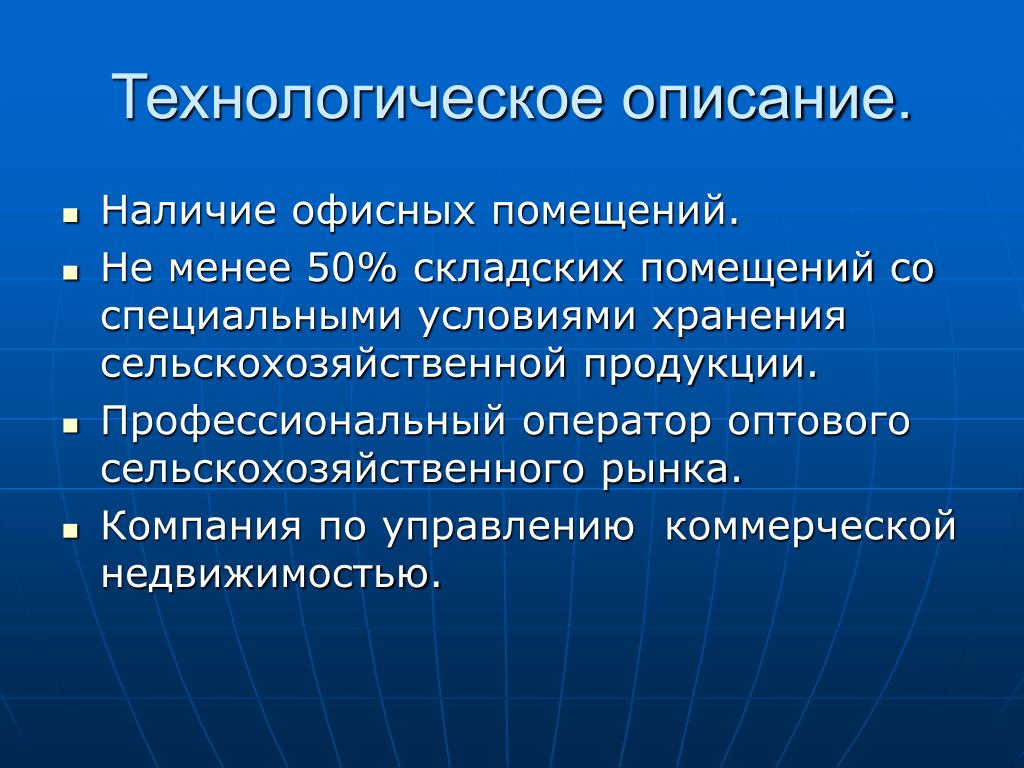 Технологическое описание.

- Наличие офисных помещений.
- Не менее 50% складских помещений со специальными условиями хранения сельскохозяйственной продукции.
- Профессиональный оператор оптового сельскохозяйственного рынка.
- Компания по управлению коммерческой недвижимостью.